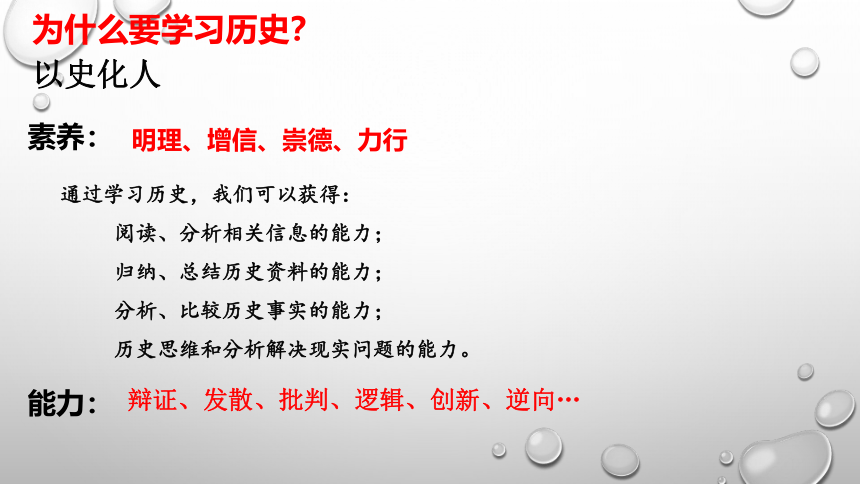 为什么要学习历史?
以史化人

素养: 明理、增信、崇德、力行

通过学习历史，我们可以获得:

阅读、分析相关信息的能力;

归纳、总结历史资料的能力;

分析、比较历史事实的能力;

历史思维和分析解决现实问题的能力。

能力: 辩证、发散、批判、逻辑、创新、逆向…